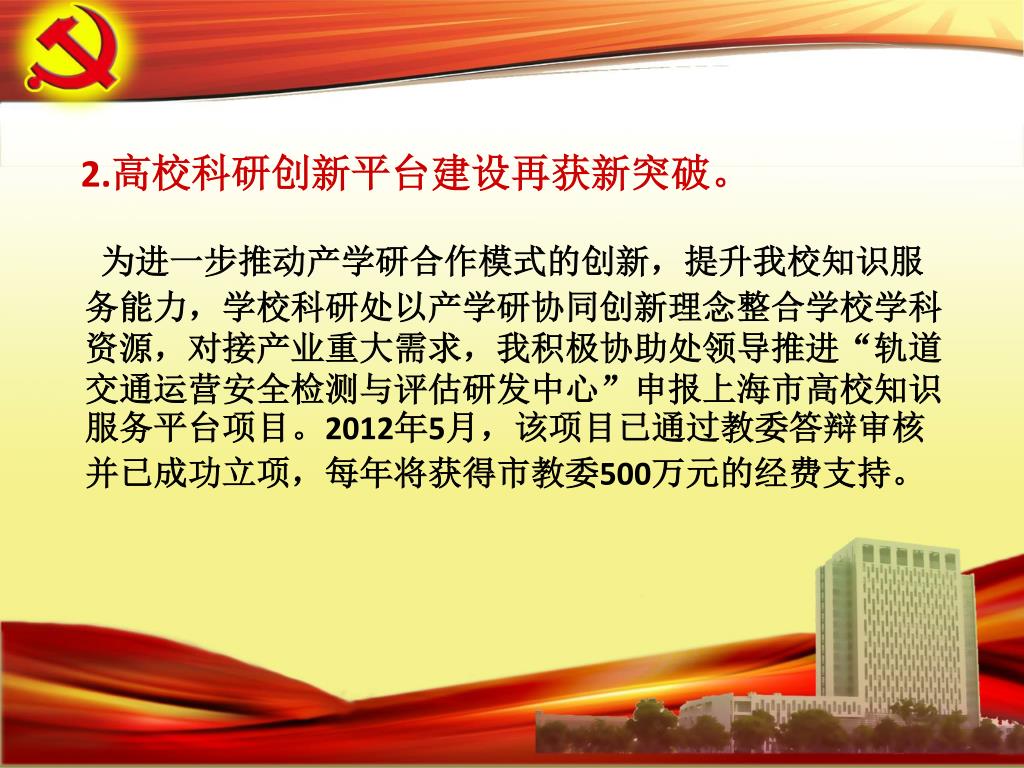 2.高校科研创新平台建设再获新突破。

为进一步推动产学研合作模式的创新，提升我校知识服务能力，学校科研处以产学研协同创新理念整合学校学科资源，对接产业重大需求，我积极协助处领导推进“轨道交通运营安全检测与评估研发中心”申报上海市高校知识服务平台项目。2012年5月，该项目已通过教委答辩审核并已成功立项，每年将获得市教委500万元的经费支持。